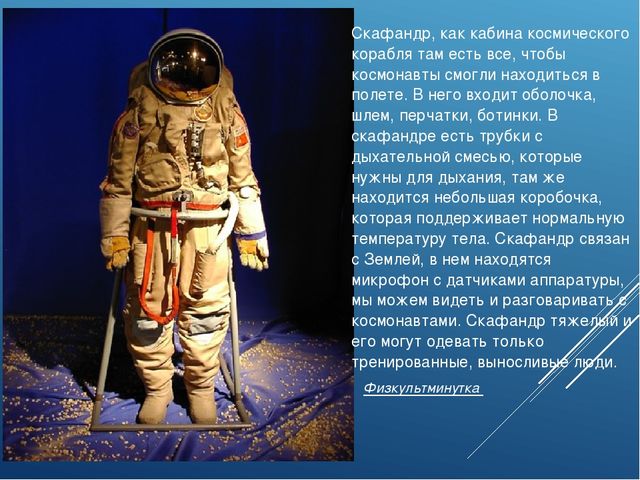 Скафандр, как кабина космического корабля там есть все, чтобы космонавты смогли находиться в полете. В него входит оболочка, шлем, перчатки, ботинки. В скафандре есть трубки с дыхательной смесью, которые нужны для дыхания, там же находится небольшая коробочка, которая поддерживает нормальную температуру тела. Скафандр связан с Землей, в нем находятся микрофон с датчиками аппаратуры, мы можем видеть и разговаривать с космонавтами. Скафандр тяжелый и его могут одевать только тренированные, выносливые люди.

Физкультминутка